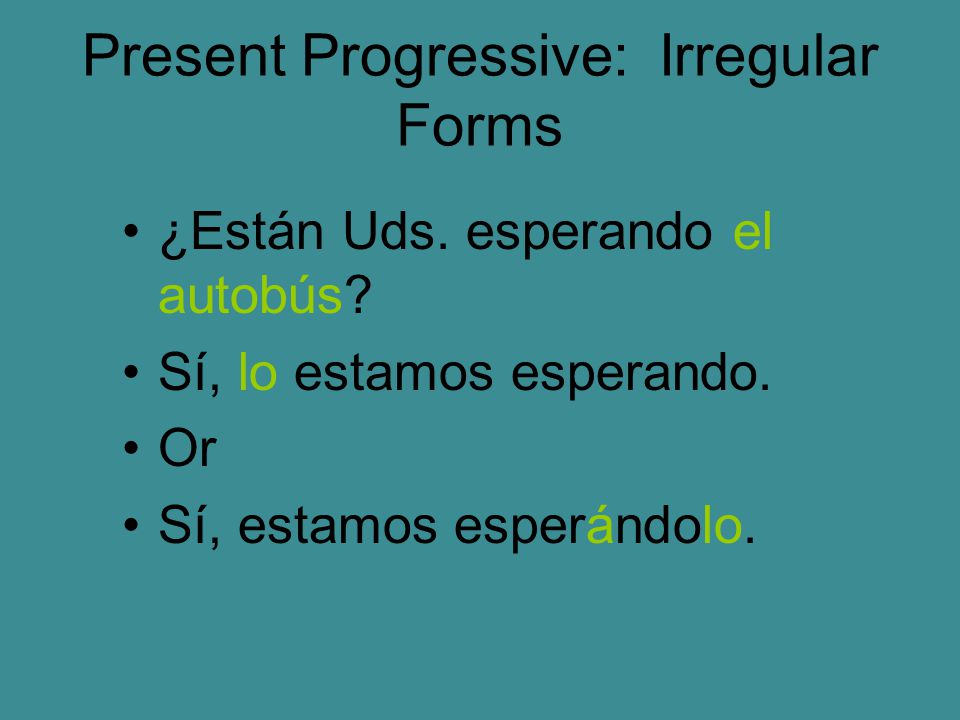 Present Progressive: Irregular Forms

• ¿Están Uds. esperando el autobús?
• Sí, lo estamos esperando.
• Or
• Sí, estamos esperándolo.